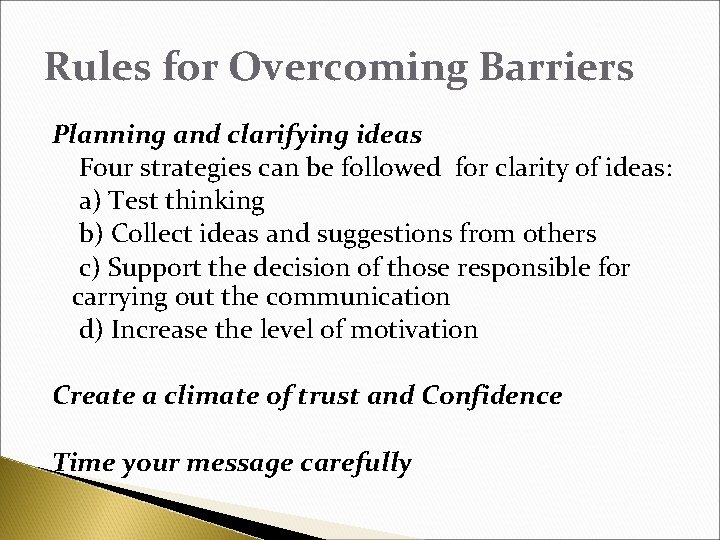 Rules for Overcoming Barriers

Planning and clarifying ideas

Four strategies can be followed for clarity of ideas:

a) Test thinking

b) Collect ideas and suggestions from others

c) Support the decision of those responsible for carrying out the communication

d) Increase the level of motivation

Create a climate of trust and Confidence

Time your message carefully